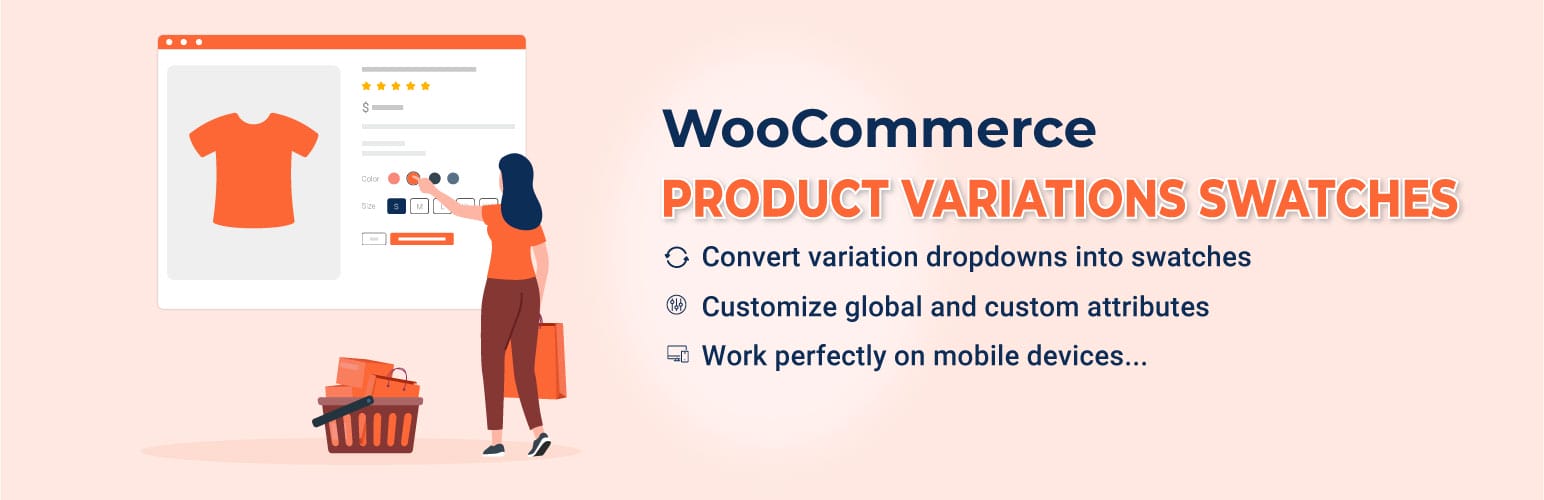 $
Color
Size S M

WooCommerce
PRODUCT VARIATIONS SWATCHES
Convert variation dropdowns into swatches
Customize global and custom attributes
Work perfectly on mobile devices...